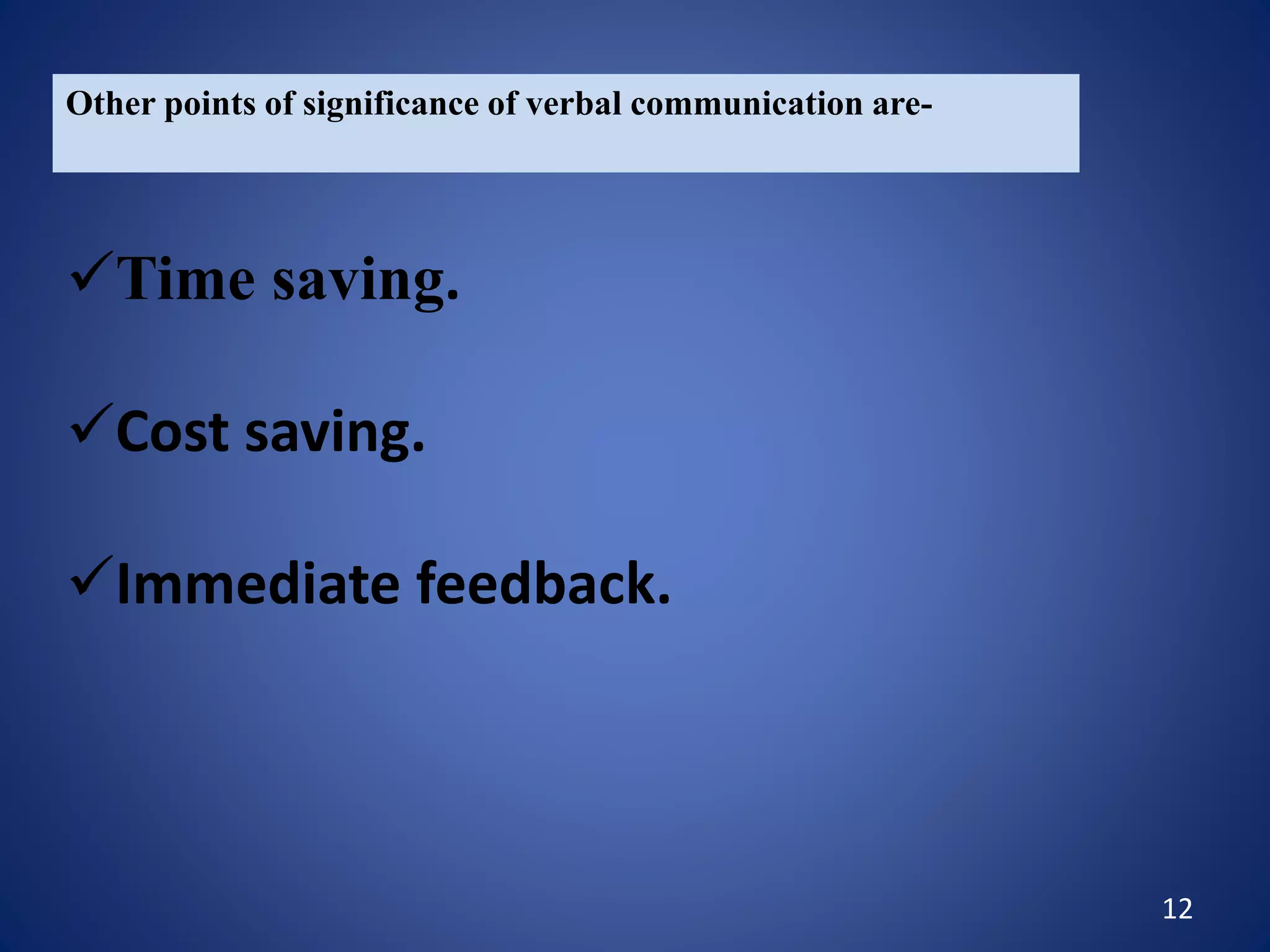 Other points of significance of verbal communication are-

✓Time saving.

✓Cost saving.

✓Immediate feedback.

12